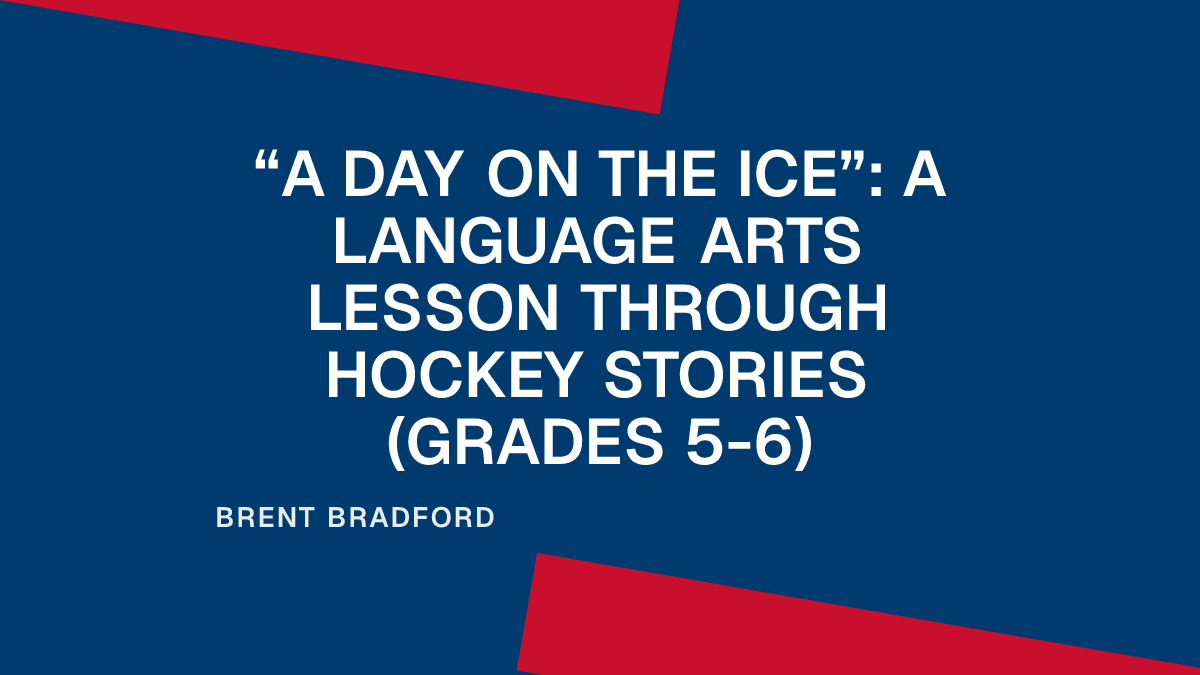 “A DAY ON THE ICE”: A LANGUAGE ARTS LESSON THROUGH HOCKEY STORIES (GRADES 5-6)

BRENT BRADFORD